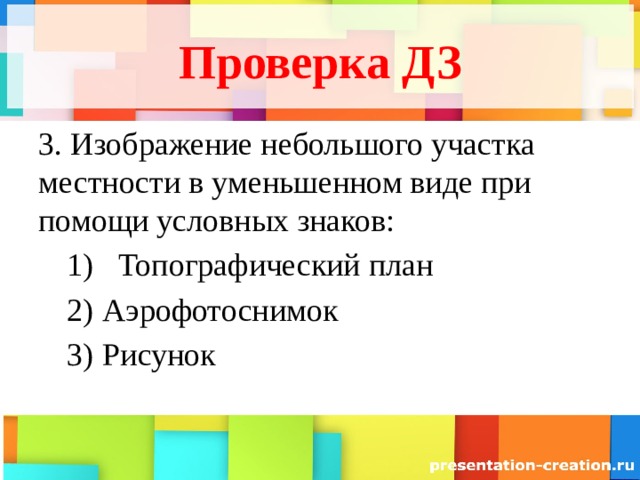 Проверка ДЗ

3. Изображение небольшого участка местности в уменьшенном виде при помощи условных знаков:

1) Топографический план

2) Аэрофотоснимок

3) Рисунок

presentation-creation.ru